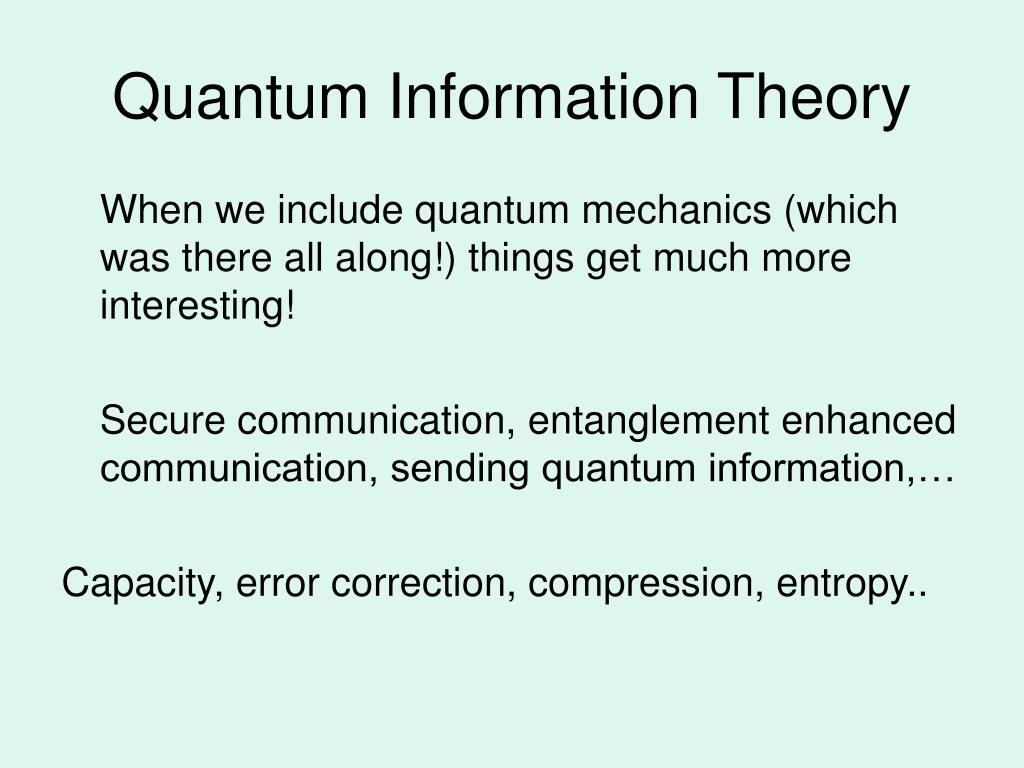 Quantum Information Theory

When we include quantum mechanics (which was there all along!) things get much more interesting!

Secure communication, entanglement enhanced communication, sending quantum information,…

Capacity, error correction, compression, entropy..